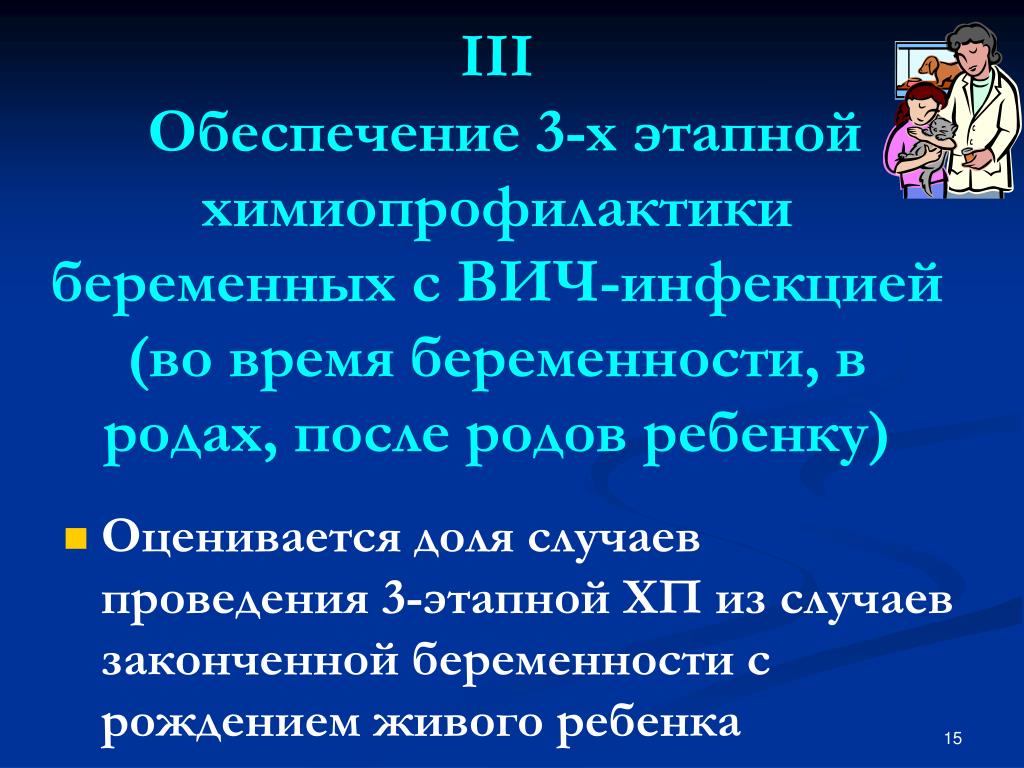 III
Обеспечение 3-х этапной химиопрофилактики беременных с ВИЧ-инфекцией (во время беременности, в родах, после родов ребенку)

Оценивается доля случаев проведения 3-этапной ХП из случаев законченной беременности с рождением живого ребенка

15